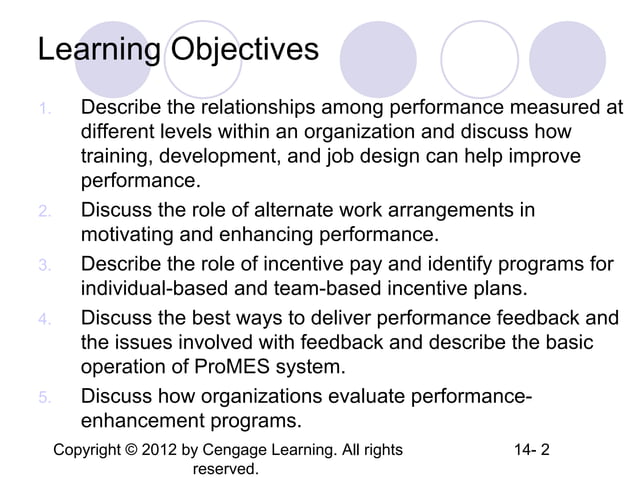 Learning Objectives

1. Describe the relationships among performance measured at different levels within an organization and discuss how training, development, and job design can help improve performance.
2. Discuss the role of alternate work arrangements in motivating and enhancing performance.
3. Describe the role of incentive pay and identify programs for individual-based and team-based incentive plans.
4. Discuss the best ways to deliver performance feedback and the issues involved with feedback and describe the basic operation of ProMES system.
5. Discuss how organizations evaluate performance-enhancement programs.

Copyright © 2012 by Cengage Learning. All rights reserved.

14- 2